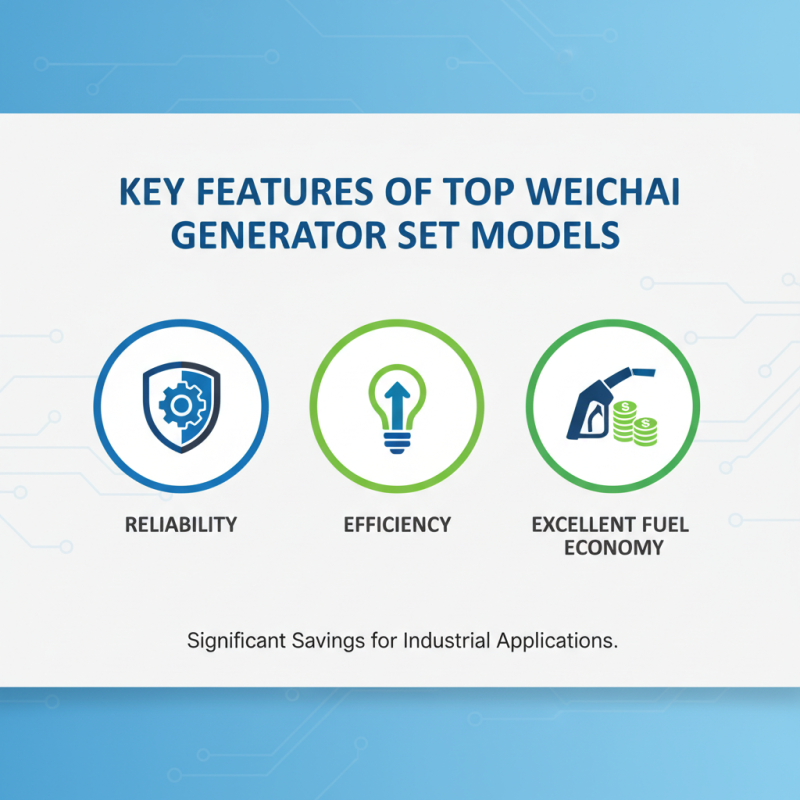 KEY FEATURES OF TOP WEICHAI GENERATOR SET MODELS

RELIABILITY

EFFICIENCY

EXCELLENT FUEL ECONOMY

Significant Savings for Industrial Applications.